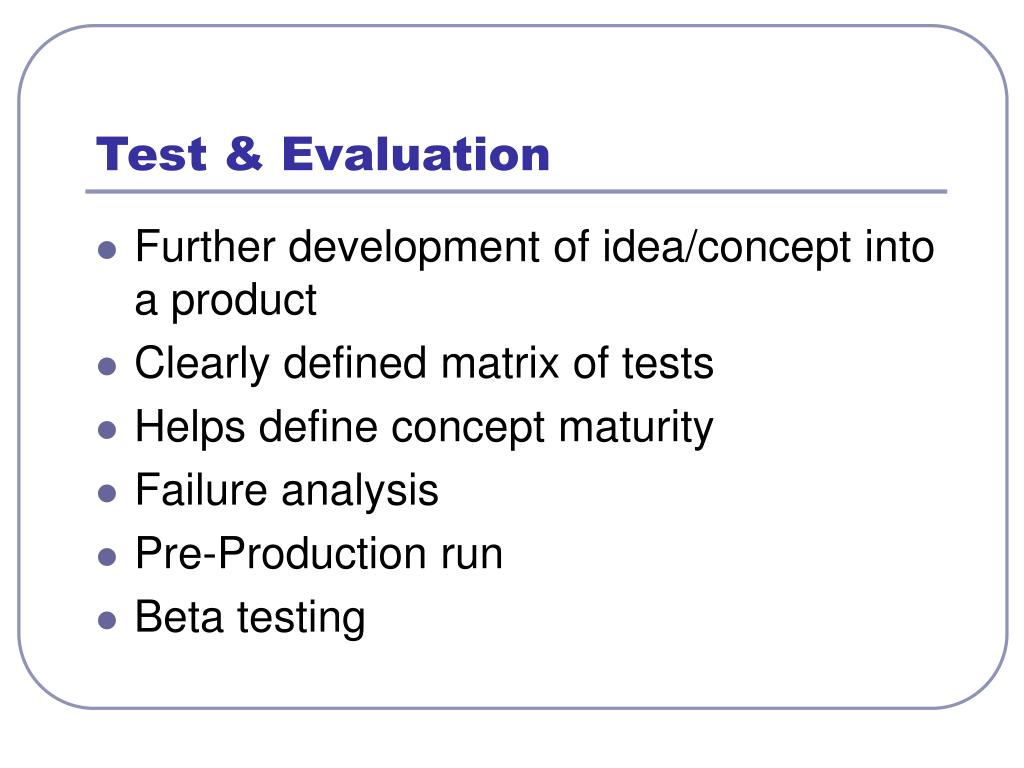 Test & Evaluation

- Further development of idea/concept into a product
- Clearly defined matrix of tests
- Helps define concept maturity
- Failure analysis
- Pre-Production run
- Beta testing